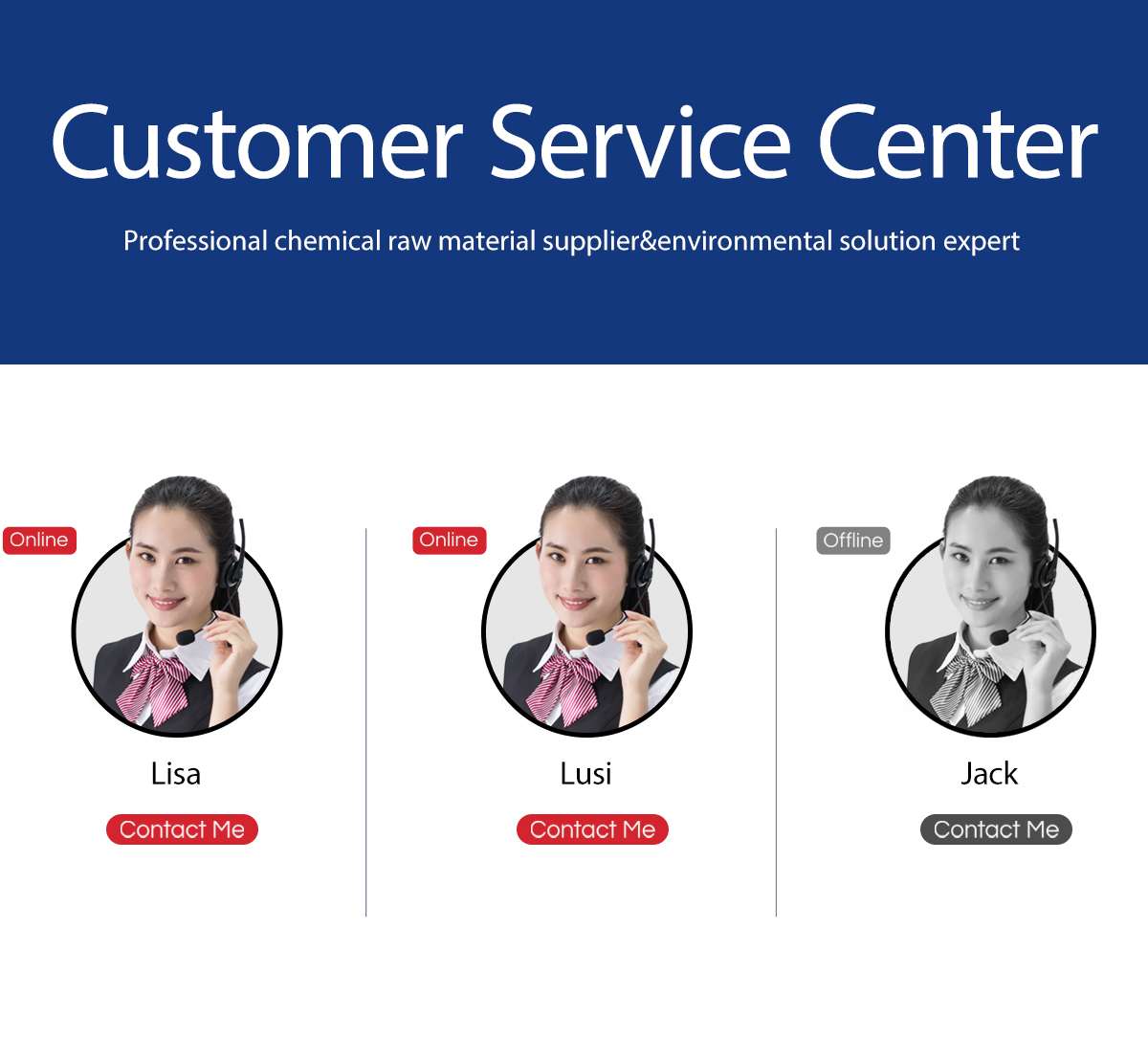 Customer Service Center

Professional chemical raw material supplier&environmental solution expert

Online

Lisa

Contact Me

Online

Lusi

Contact Me

Offline

Jack

Contact Me